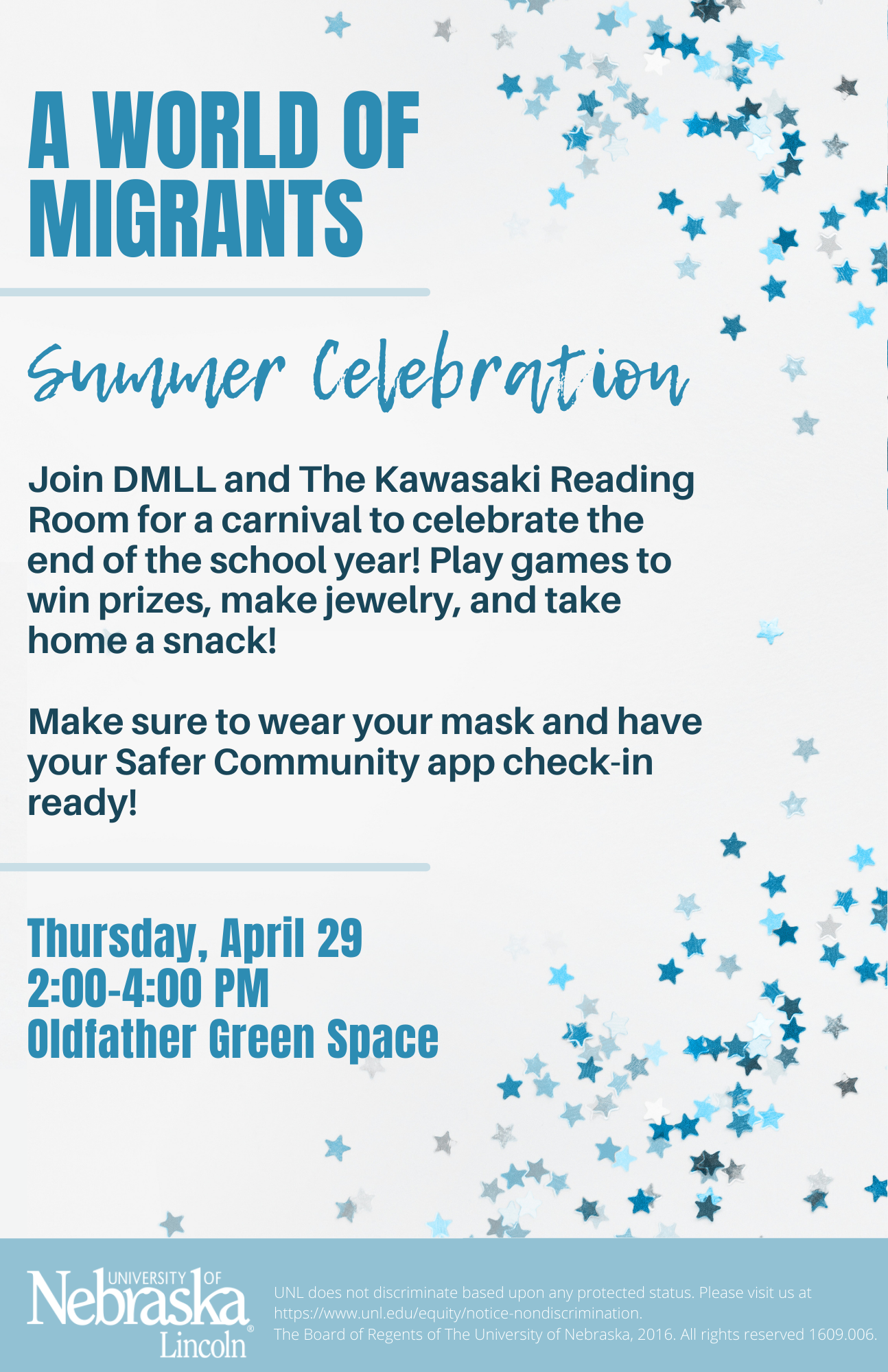 A WORLD OF MIGRANTS

Summer Celebration

Join DMLL and The Kawasaki Reading Room for a carnival to celebrate the end of the school year! Play games to win prizes, make jewelry, and take home a snack!

Make sure to wear your mask and have your Safer Community app check-in ready!

Thursday, April 29
2:00-4:00 PM
Oldfather Green Space

UNIVERSITY OF Nebraska Lincoln

UNL does not discriminate based upon any protected status. Please visit us at https://www.unl.edu/equity/notice-nondiscrimination.
The Board of Regents of The University of Nebraska, 2016. All rights reserved 1609.006.